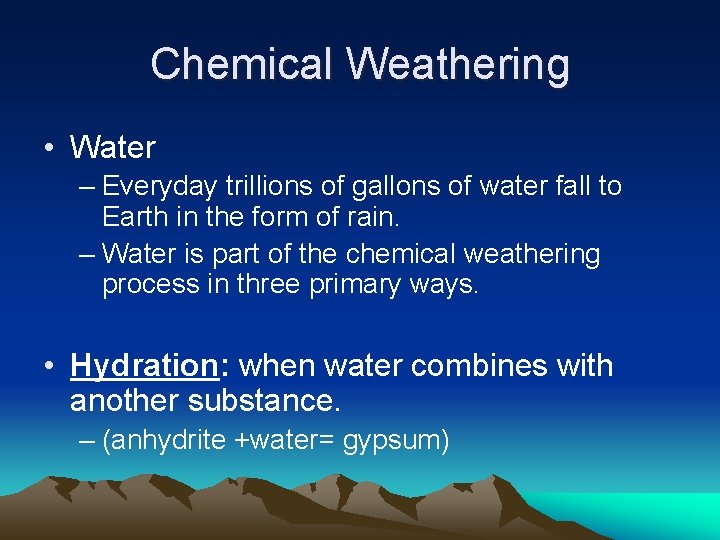 Chemical Weathering

• Water
– Everyday trillions of gallons of water fall to Earth in the form of rain.
– Water is part of the chemical weathering process in three primary ways.

• Hydration: when water combines with another substance.
– (anhydrite +water= gypsum)